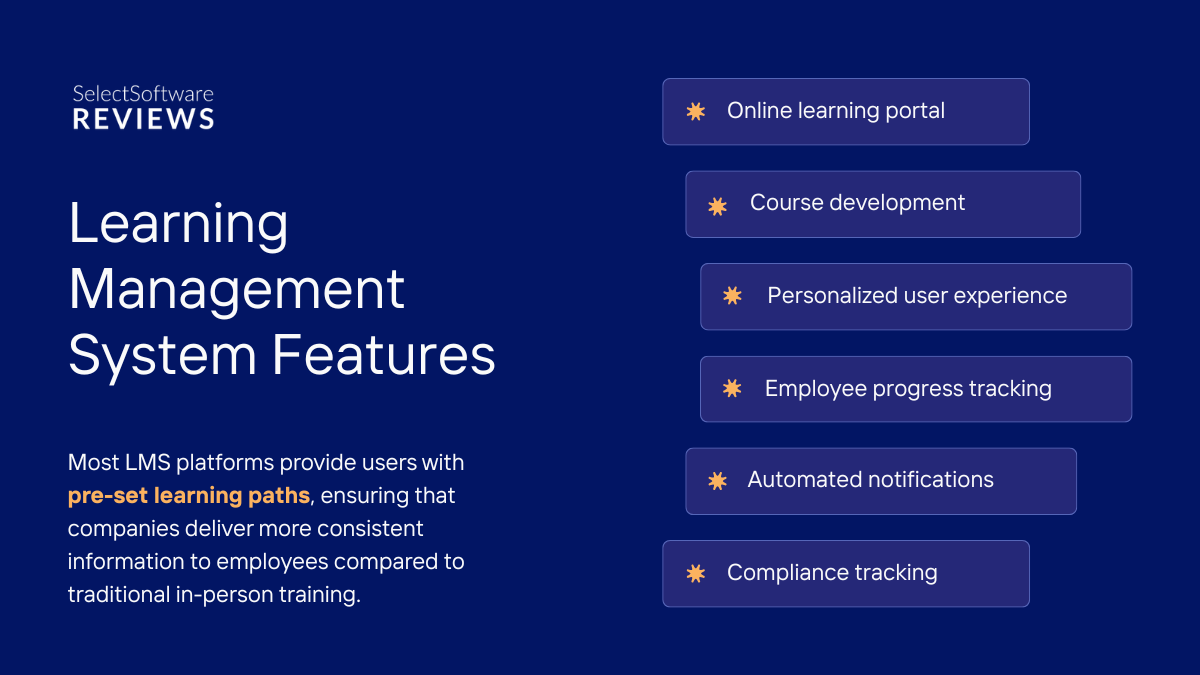 SelectSoftware
REVIEWS

Learning Management System Features

Most LMS platforms provide users with pre-set learning paths, ensuring that companies deliver more consistent information to employees compared to traditional in-person training.

Online learning portal

Course development

Personalized user experience

Employee progress tracking

Automated notifications

Compliance tracking